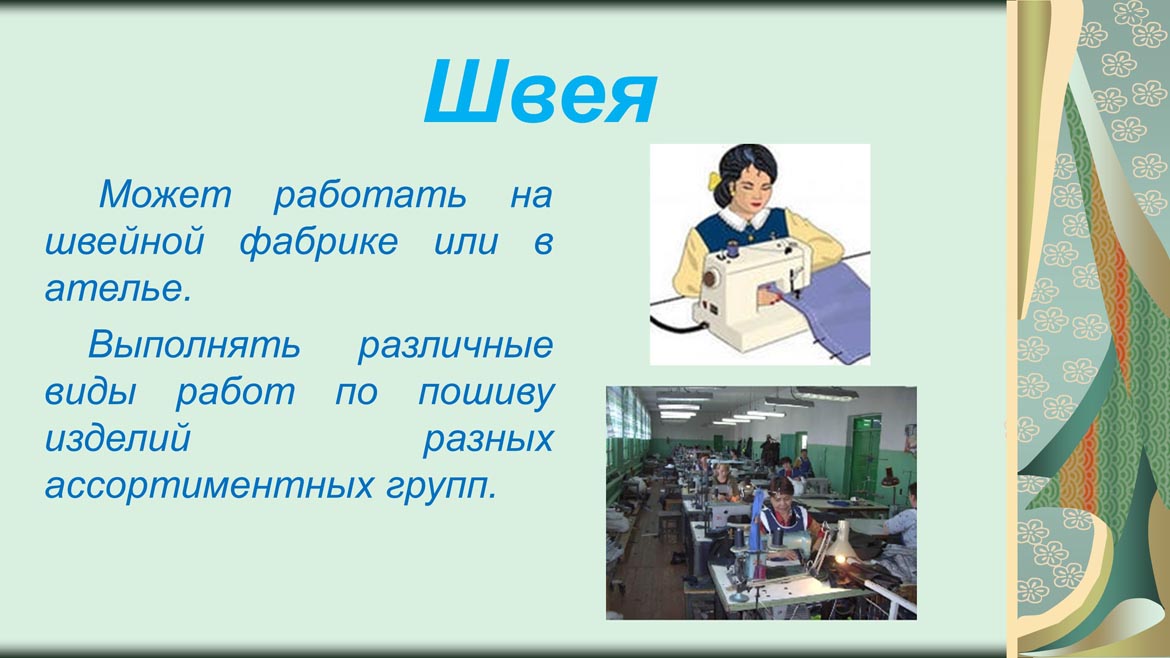 Швея

Может работать на швейной фабрике или в ателье.

Выполнять различные виды работ по пошиву изделий разных ассортиментных групп.